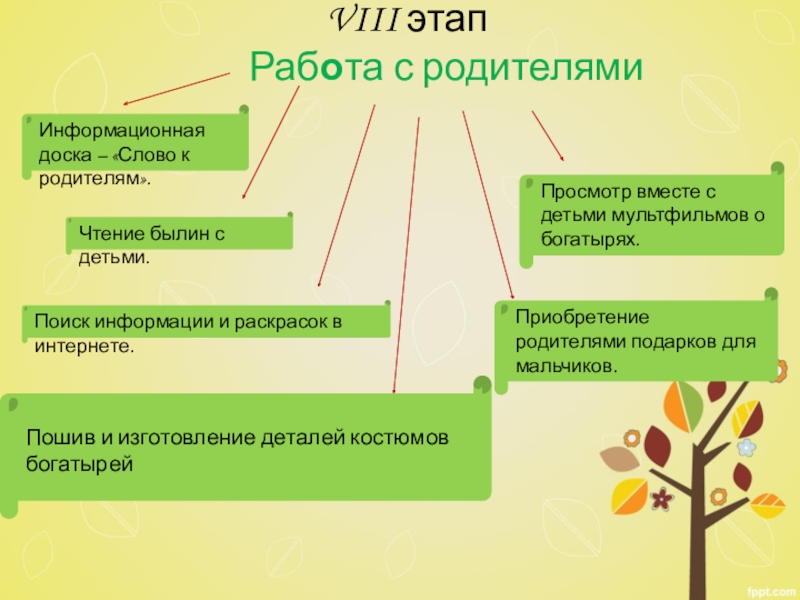 VIII этап

Работа с родителями

Информационная доска – «Слово к родителям».

Чтение былин с детьми.

Поиск информации и раскрасок в интернете.

Пошив и изготовление деталей костюмов богатырей

Просмотр вместе с детьми мультфильмов о богатырях.

Приобретение родителями подарков для мальчиков.

fppt.com